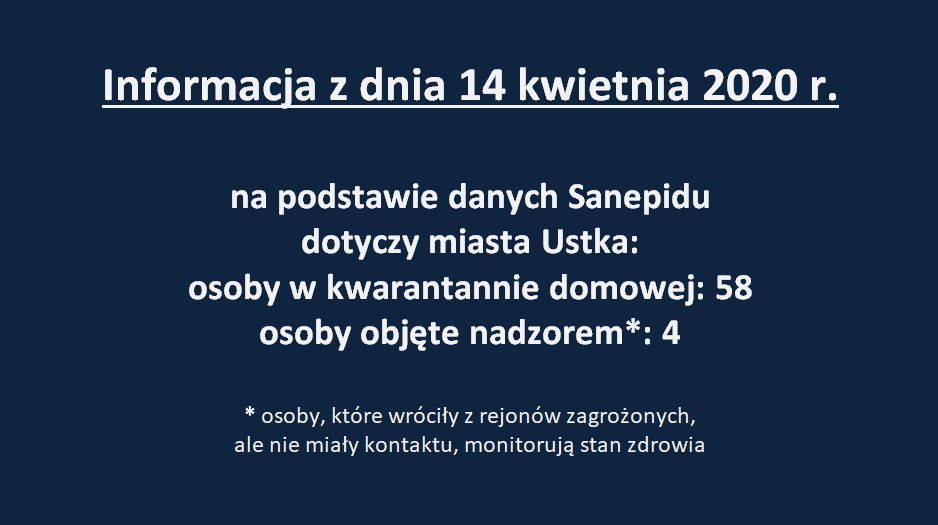 Informacja z dnia 14 kwietnia 2020 r.

na podstawie danych Sanepidu
dotyczy miasta Ustka:
osoby w kwarantannie domowej: 58
osoby objęte nadzorem*: 4

* osoby, które wróciły z rejonów zagrożonych,
ale nie miały kontaktu, monitorują stan zdrowia